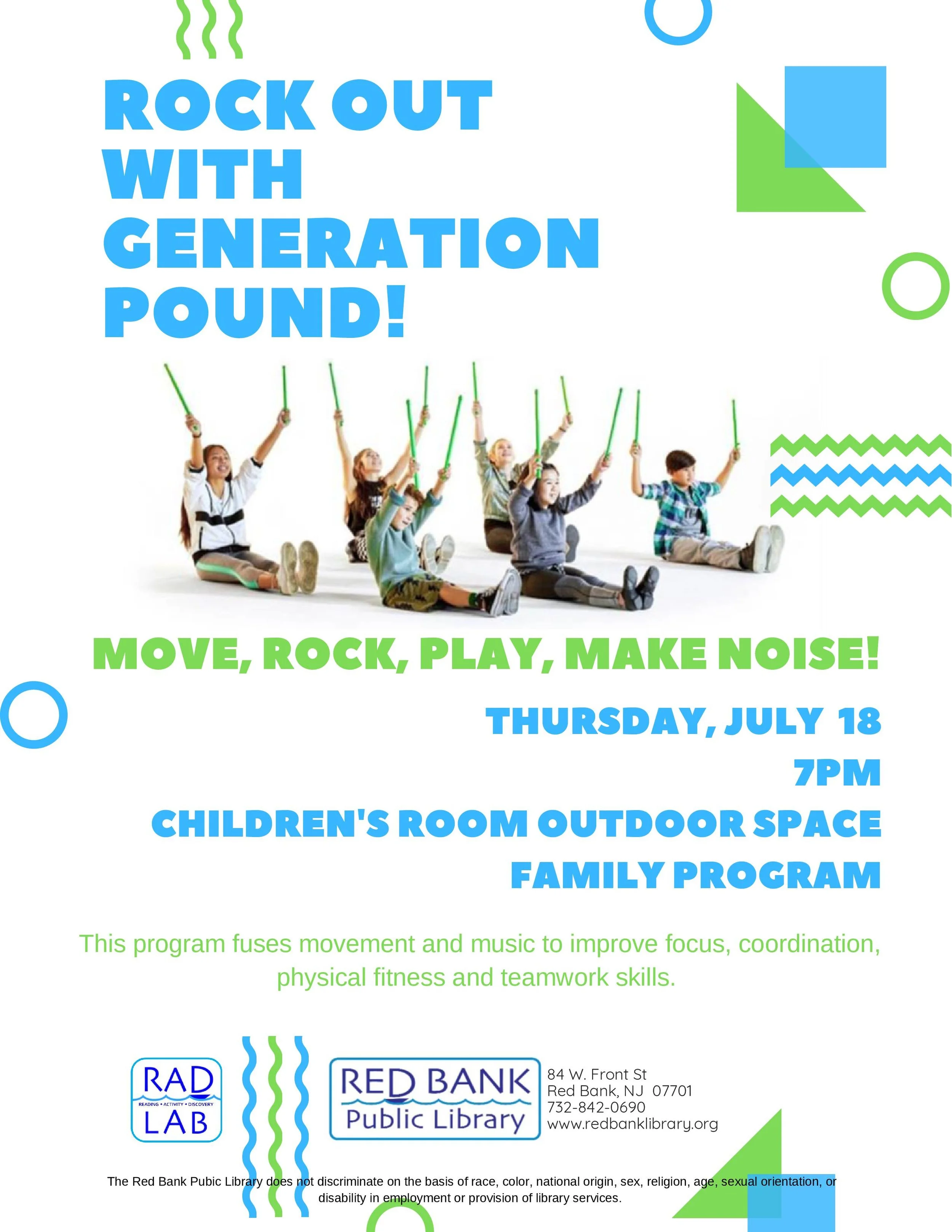 ROCK OUT WITH GENERATION POUND!

MOVE, ROCK, PLAY, MAKE NOISE!

THURSDAY, JULY 18
7PM
CHILDREN'S ROOM OUTDOOR SPACE
FAMILY PROGRAM

This program fuses movement and music to improve focus, coordination, physical fitness and teamwork skills.

RAD
READING • ACTIVITY • DISCOVERY
LAB

RED BANK
Public Library

84 W. Front St
Red Bank, NJ 07701
732-842-0690
www.redbanklibrary.org

The Red Bank Pubic Library does not discriminate on the basis of race, color, national origin, sex, religion, age, sexual orientation, or disability in employment or provision of library services.